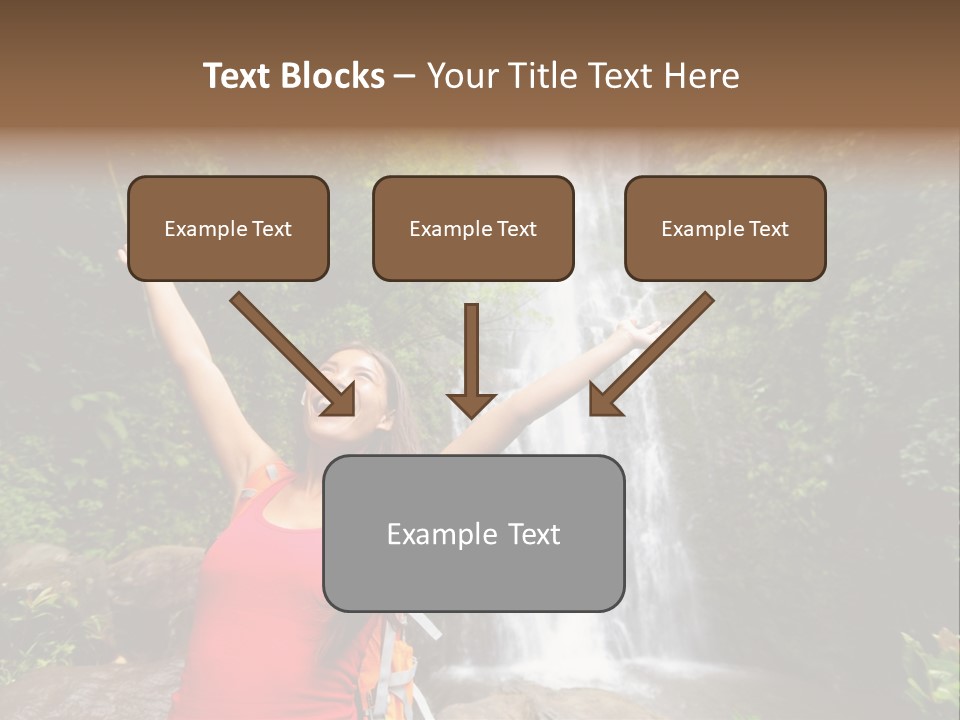 Text Blocks – Your Title Text Here

Example Text

Example Text

Example Text

Example Text